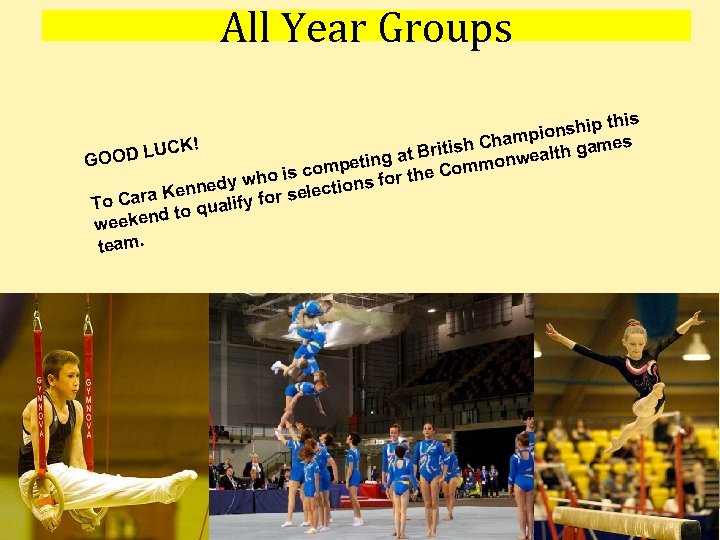 All Year Groups

GOOD LUCK!

To Cara Kennedy who is competing at British Championship this weekend to qualify for selections for the Commonwealth games team.

GYMNOVA GYMNOVA